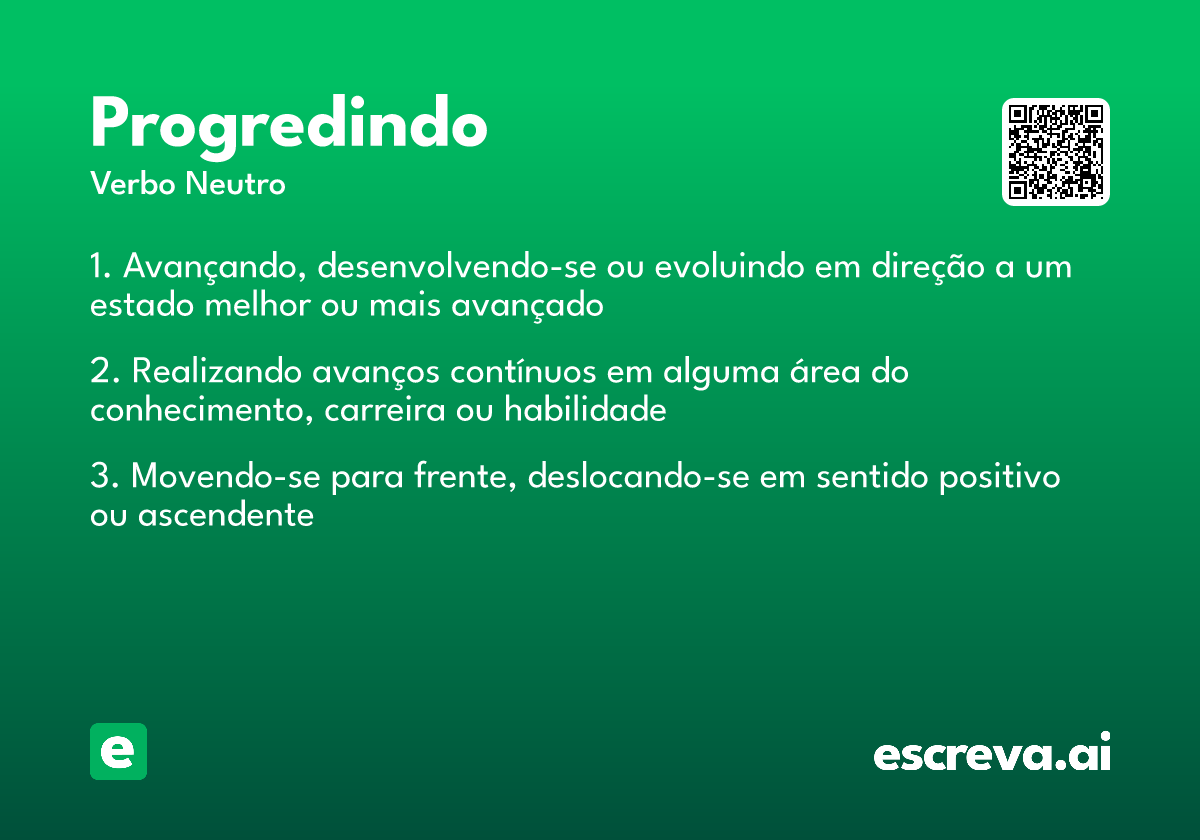 Progredindo
Verbo Neutro

1. Avançando, desenvolvendo-se ou evoluindo em direção a um estado melhor ou mais avançado

2. Realizando avanços contínuos em alguma área do conhecimento, carreira ou habilidade

3. Movendo-se para frente, deslocando-se em sentido positivo ou ascendente

e

escreva.ai